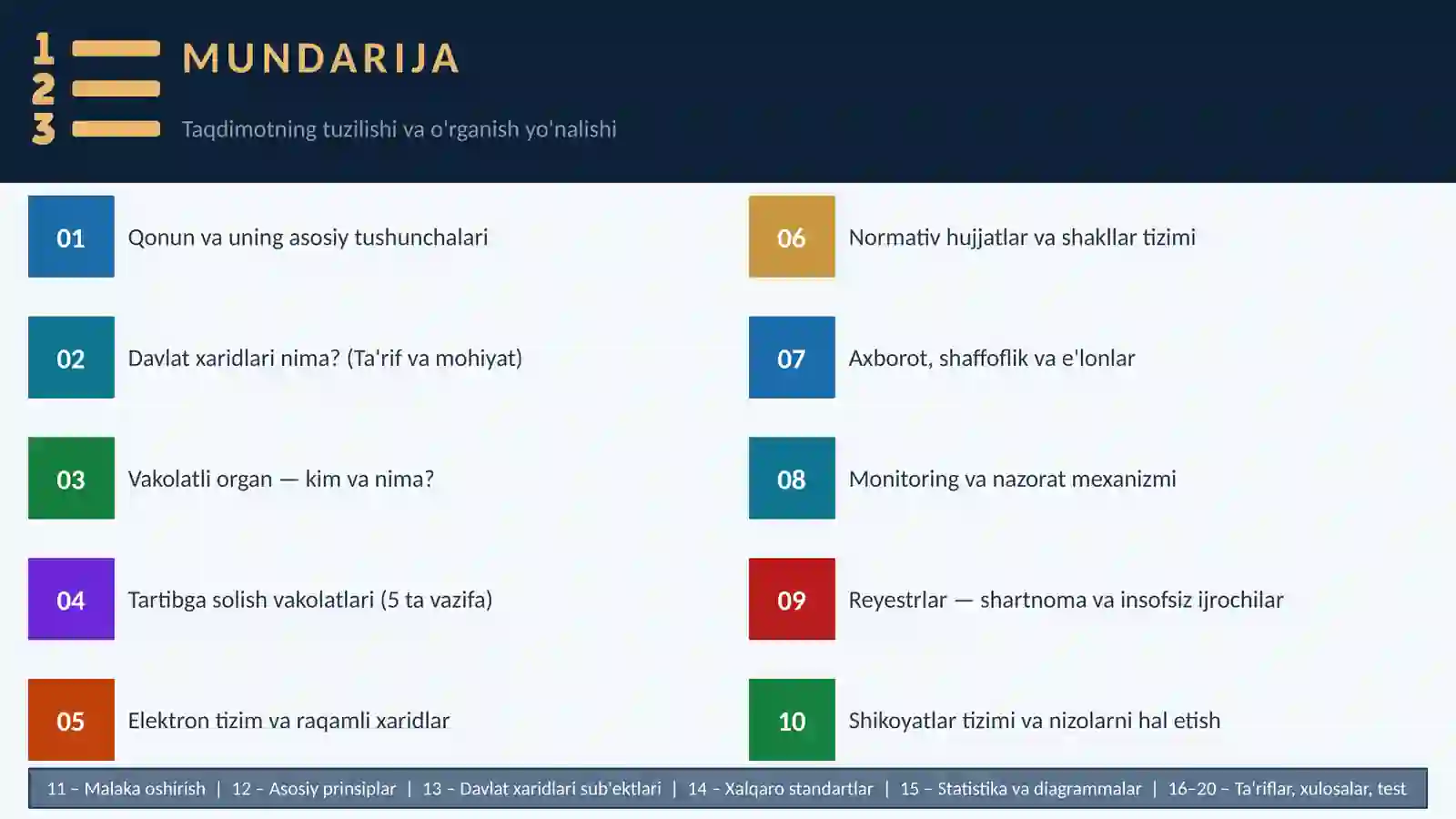 1
2
3

MUNDARIJA

Taqdimotning tuzilishi va o'rganish yo'nalishi

01 Qonun va uning asosiy tushunchalari

02 Davlat xaridlari nima? (Ta'rif va mohiyat)

03 Vakolatli organ — kim va nima?

04 Tartibga solish vakolatlari (5 ta vazifa)

05 Elektron tizim va raqamli xaridlar

06 Normativ hujjatlar va shakllar tizimi

07 Axborot, shaffoflik va e'lonlar

08 Monitoring va nazorat mexanizmi

09 Reyestrlar — shartnoma va insofsiz ijrochilar

10 Shikoyatlar tizimi va nizolarni hal etish

11 – Malaka oshirish | 12 – Asosiy prinsiplar | 13 – Davlat xaridlari sub'ektlari | 14 – Xalqaro standartlar | 15 – Statistika va diagrammalar | 16–20 – Ta'riflar, xulosalar, test